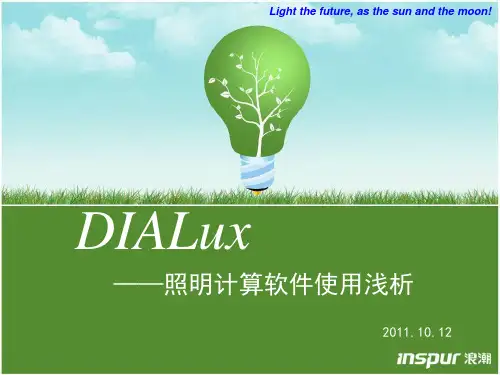 Light the future, as the sun and the moon!

DIALux

——照明计算软件使用浅析

2011.10.12

inspur 浪潮